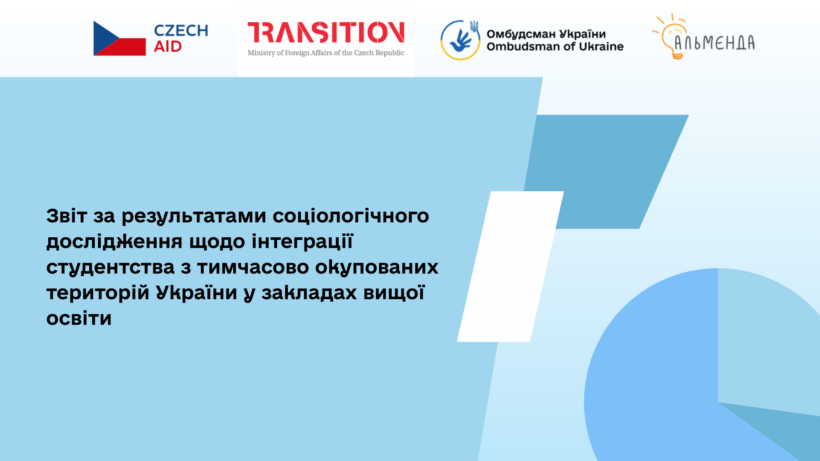 CZECH AID

TRANSITION
Ministry of Foreign Affairs of the Czech Republic

Омбудсман України
Ombudsman of Ukraine

АЛЬМЕНДА

Звіт за результатами соціологічного дослідження щодо інтеграції студентства з тимчасово окупованих територій України у закладах вищої освіти